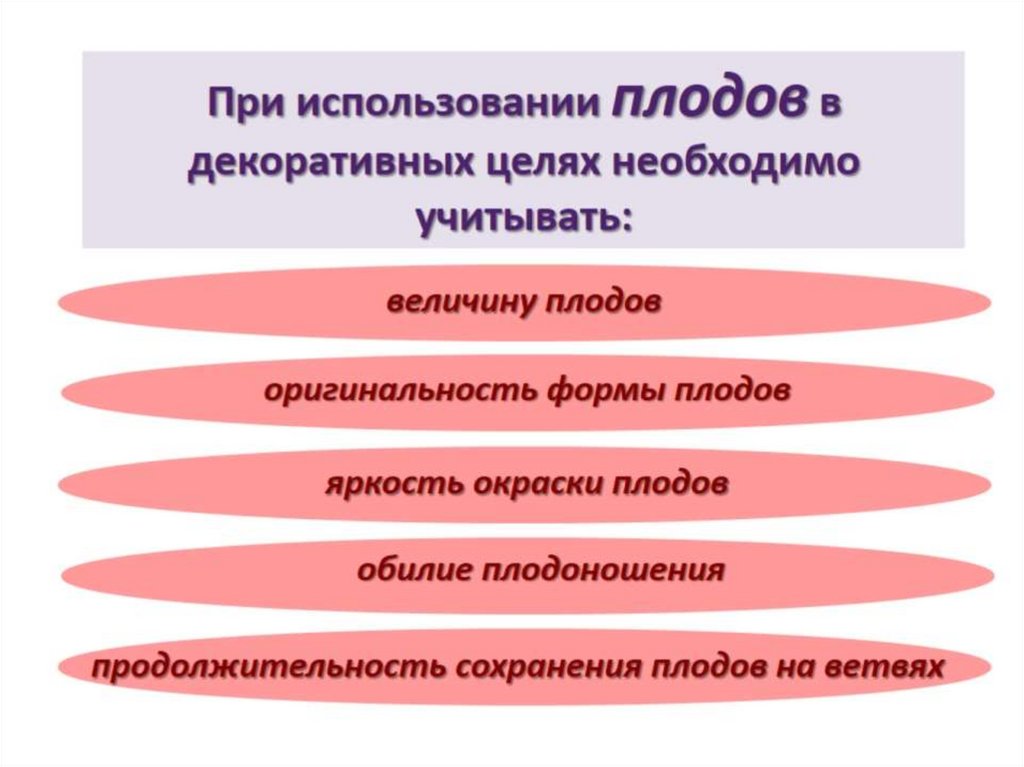 При использовании плодов в декоративных целях необходимо учитывать:

величину плодов

оригинальность формы плодов

яркость окраски плодов

обилие плодоношения

продолжительность сохранения плодов на ветвях